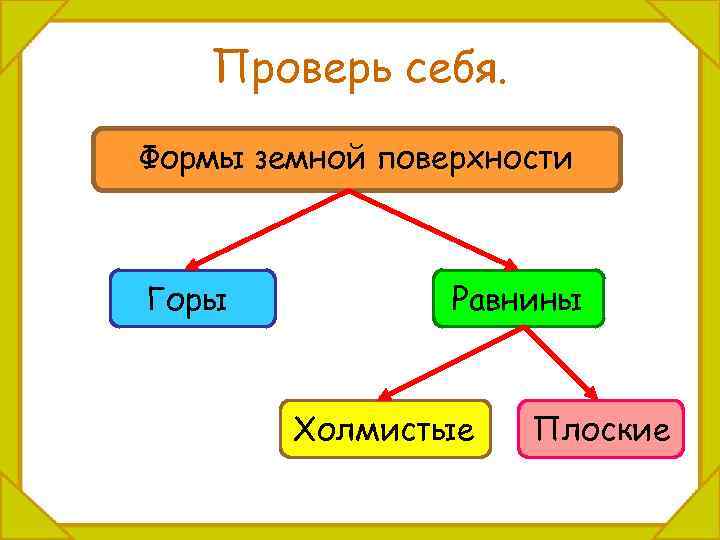 Проверь себя.

Формы земной поверхности

Горы

Равнины

Холмистые

Плоские